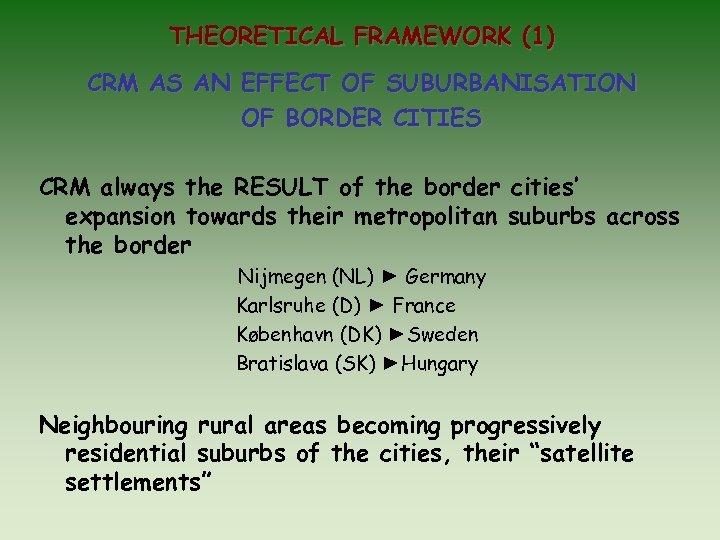 THEORETICAL FRAMEWORK (1)

CRM AS AN EFFECT OF SUBURBANISATION OF BORDER CITIES

CRM always the RESULT of the border cities' expansion towards their metropolitan suburbs across the border

Nijmegen (NL) ► Germany
Karlsruhe (D) ► France
København (DK) ► Sweden
Bratislava (SK) ► Hungary

Neighbouring rural areas becoming progressively residential suburbs of the cities, their "satellite settlements"